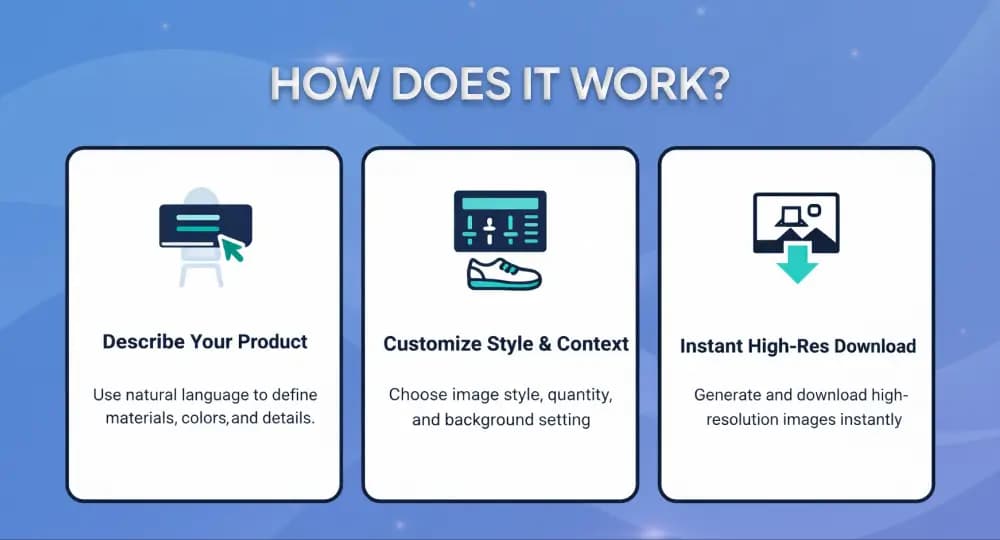 HOW DOES IT WORK?

Describe Your Product

Use natural language to define materials, colors,and details.

Customize Style & Context

Choose image style, quantity, and background setting

Instant High-Res Download

Generate and download high-resolution images instantly